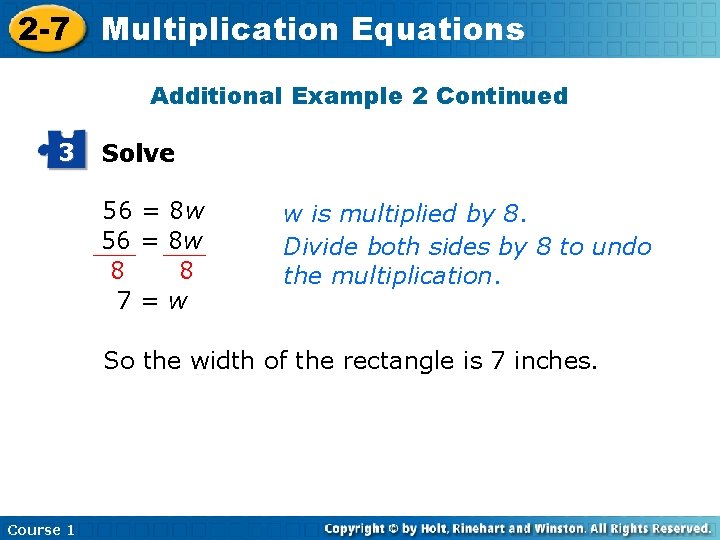 2-7 Multiplication Equations

Additional Example 2 Continued

3 Solve

$56 = 8w$
$\frac{56}{8} = \frac{8w}{8}$
$7 = w$

w is multiplied by 8.
Divide both sides by 8 to undo the multiplication.

So the width of the rectangle is 7 inches.

Course 1

Copyright © by Holt, Rinehart and Winston. All Rights Reserved.